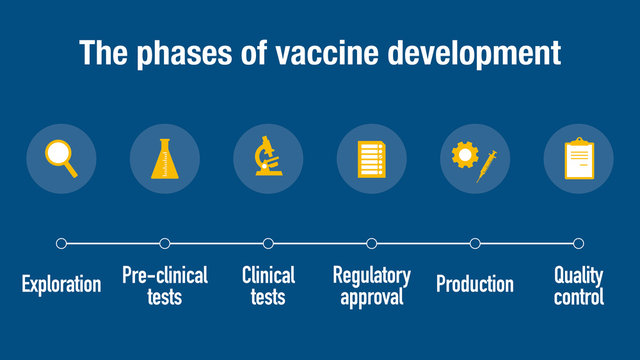 The phases of vaccine development

Exploration

Pre-clinical tests

Clinical tests

Regulatory approval

Production

Quality control